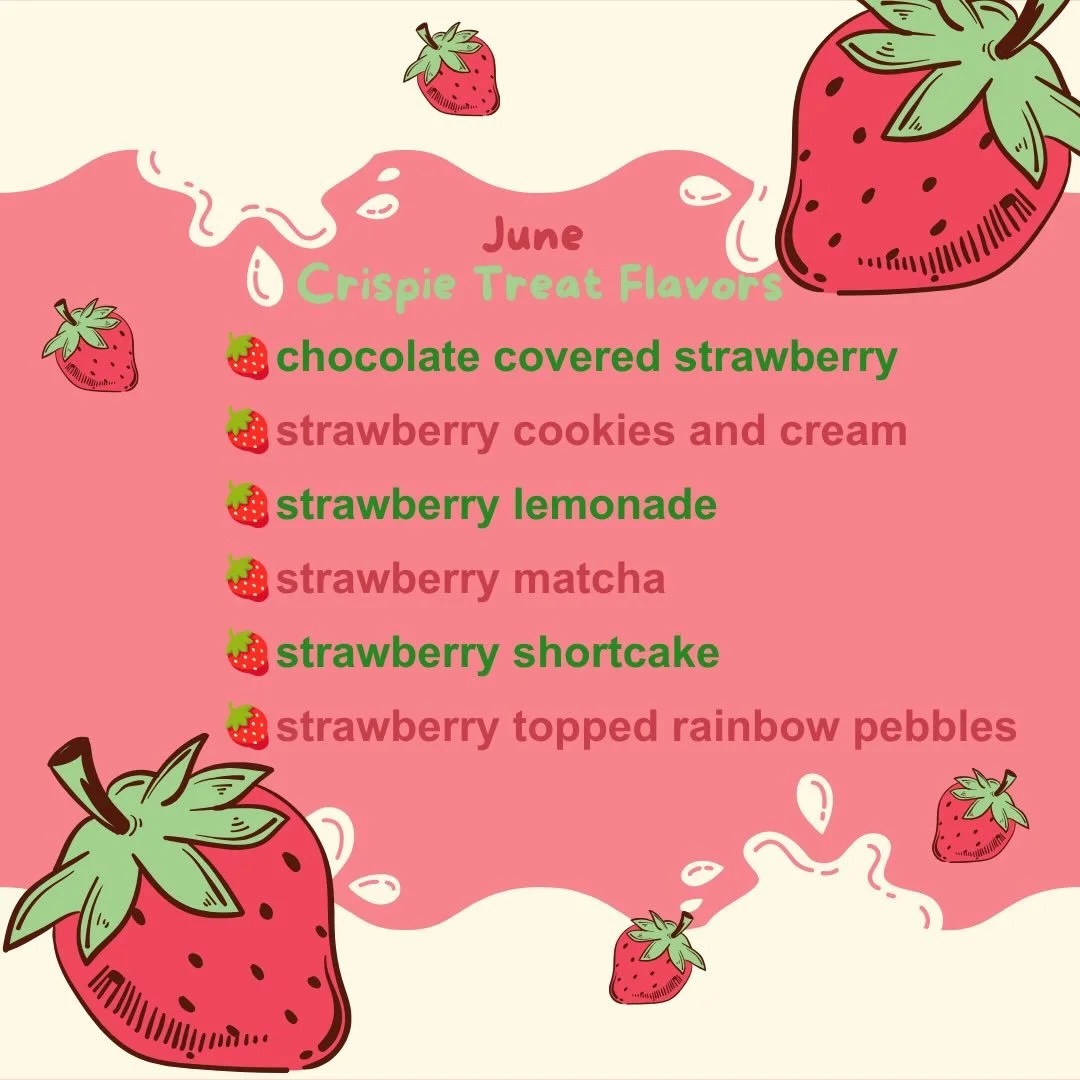 June
Crispie Treat Flavors

🍓chocolate covered strawberry
🍓strawberry cookies and cream
🍓strawberry lemonade
🍓strawberry matcha
🍓strawberry shortcake
🍓strawberry topped rainbow pebbles